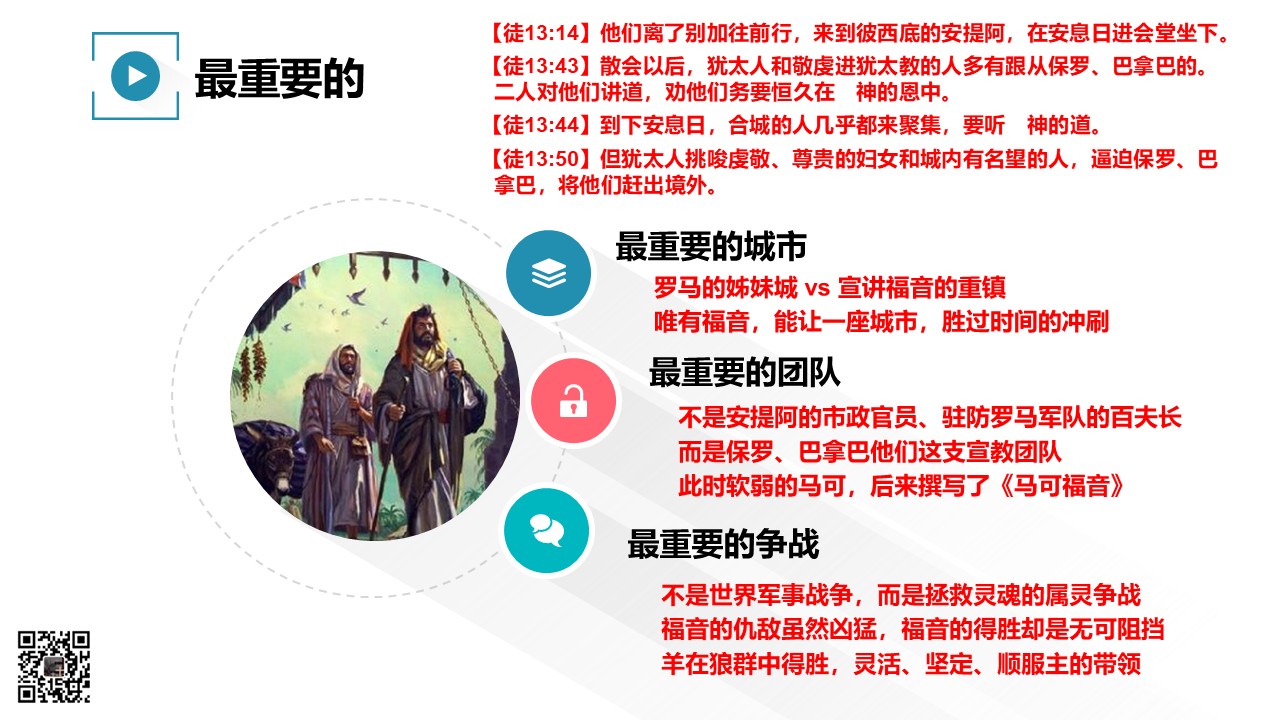 最重要的

【徒13:14】他们离了别加往前行，来到彼西底的安提阿，在安息日进会堂坐下。

【徒13:43】散会以后，犹太人和敬虔进犹太教的人多有跟从保罗、巴拿巴的。二人对他们讲道，劝他们务要恒久在　神的恩中。

【徒13:44】到下安息日，合城的人几乎都来聚集，要听　神的道。

【徒13:50】但犹太人挑唆虔敬、尊贵的妇女和城内有名望的人，逼迫保罗、巴拿巴，将他们赶出境外。

最重要的城市

罗马的姊妹城 vs 宣讲福音的重镇
唯有福音，能让一座城市，胜过时间的冲刷

最重要的团队

不是安提阿的市政官员、驻防罗马军队的百夫长
而是保罗、巴拿巴他们这支宣教团队
此时软弱的马可，后来撰写了《马可福音》

最重要的争战

不是世界军事战争，而是拯救灵魂的属灵争战
福音的仇敌虽然凶猛，福音的得胜却是无可阻挡
羊在狼群中得胜，灵活、坚定、顺服主的带领